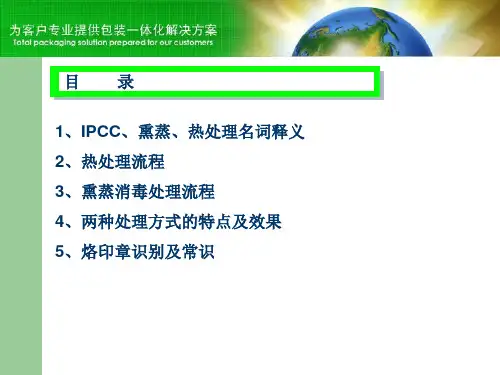 为客户专业提供包装一体化解决方案
Total packaging solution prepared for our customers

目　　录

1、IPCC、熏蒸、热处理名词释义

2、热处理流程

3、熏蒸消毒处理流程

4、两种处理方式的特点及效果

5、烙印章识别及常识